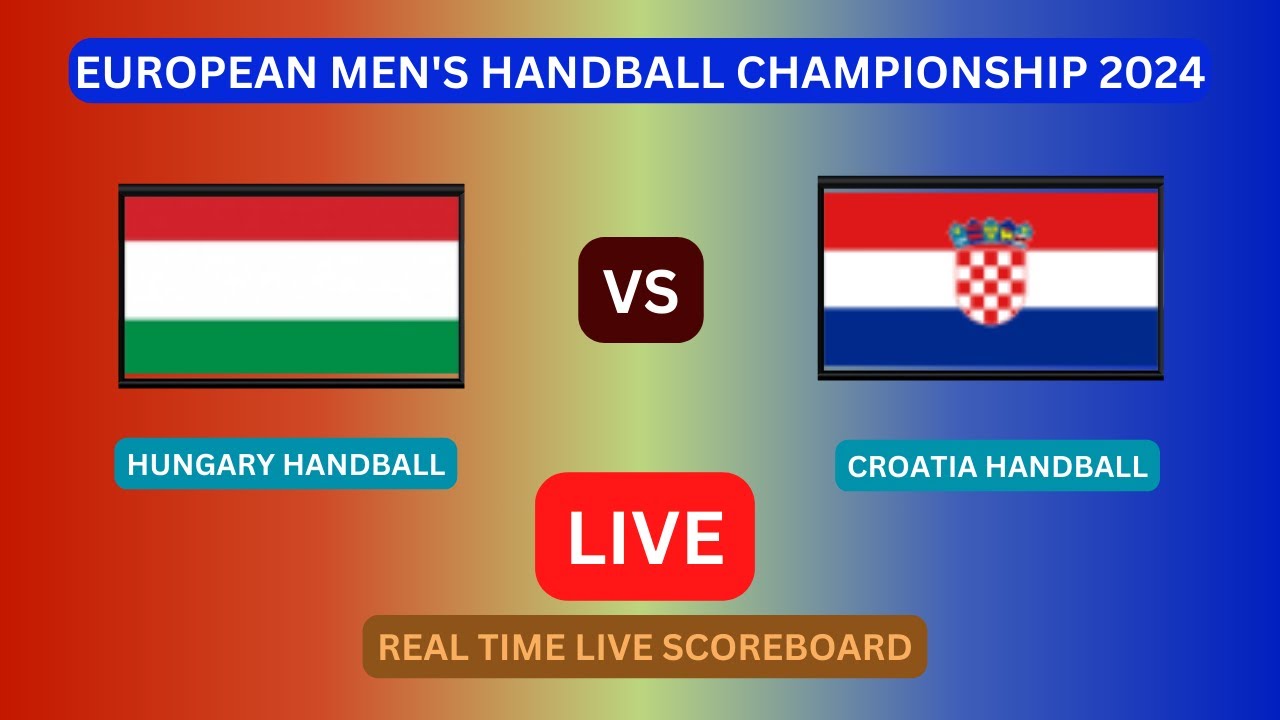 EUROPEAN MEN'S HANDBALL CHAMPIONSHIP 2024

VS

HUNGARY HANDBALL

CROATIA HANDBALL

LIVE

REAL TIME LIVE SCOREBOARD